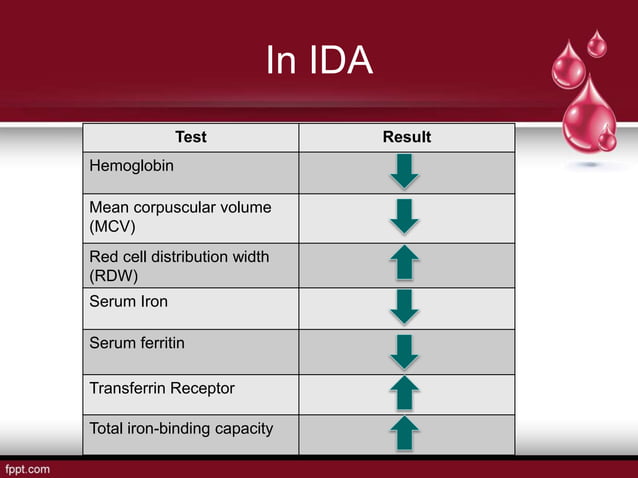 In IDA

| Test | Result |
|---|---|
| Hemoglobin | ↓ |
| Mean corpuscular volume (MCV) | ↓ |
| Red cell distribution width (RDW) | ↑ |
| Serum Iron | ↓ |
| Serum ferritin | ↓ |
| Transferrin Receptor | ↑ |
| Total iron-binding capacity | ↑ |

fppt.com